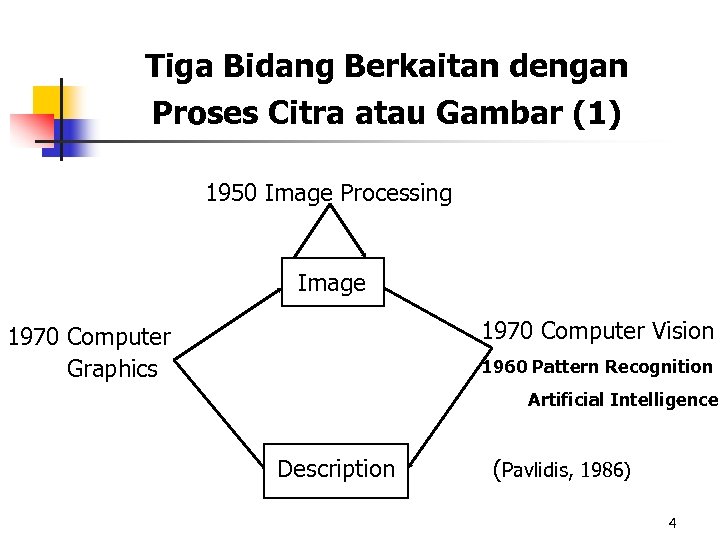 Tiga Bidang Berkaitan dengan Proses Citra atau Gambar (1)

1950 Image Processing

Image

1970 Computer Graphics

1970 Computer Vision

1960 Pattern Recognition

Artificial Intelligence

Description

(Pavlidis, 1986)

4